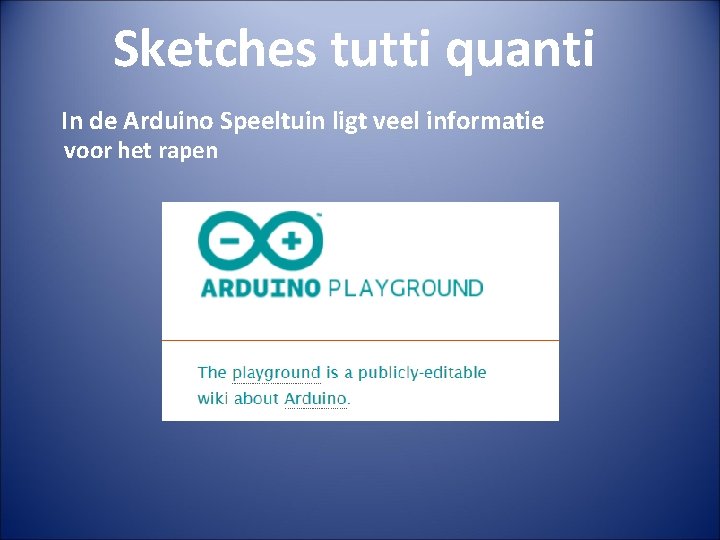 Sketches tutti quanti

In de Arduino Speeltuin ligt veel informatie voor het rapen

ARDUINO PLAYGROUND

The playground is a publicly-editable wiki about Arduino.